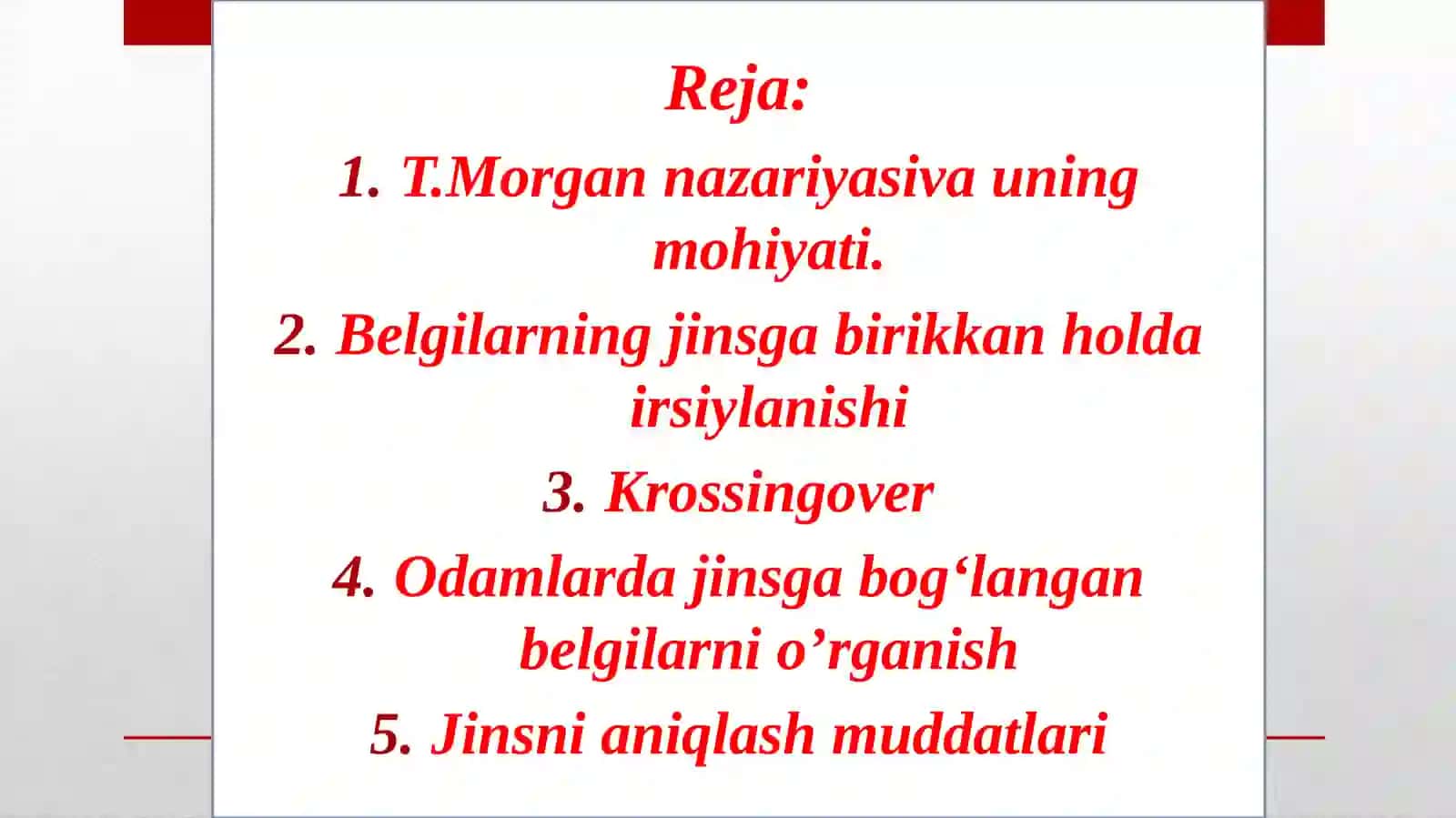 Reja:

1. T.Morgan nazariyasiva uning mohiyati.

2. Belgilarning jinsga birikkan holda irsiylanishi

3. Krossingover

4. Odamlarda jinsga bog‘langan belgilarni o’rganish

5. Jinsni aniqlash muddatlari